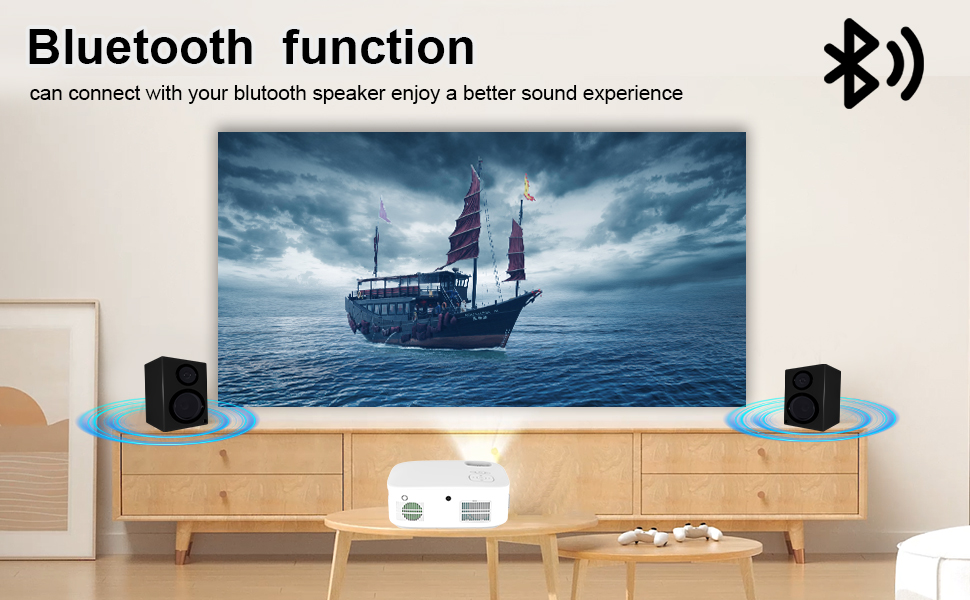 Bluetooth function
can connect with your blutooth speaker enjoy a better sound experience